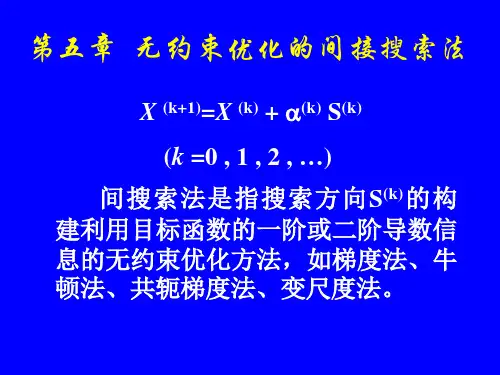 第五章 无约束优化的间接搜索法

$X^{(k+1)}=X^{(k)}+\alpha^{(k)}S^{(k)}$

$(k=0,1,2,\ldots)$

间搜索法是指搜索方向$S^{(k)}$的构建利用目标函数的一阶或二阶导数信息的无约束优化方法，如梯度法、牛顿法、共轭梯度法、变尺度法。